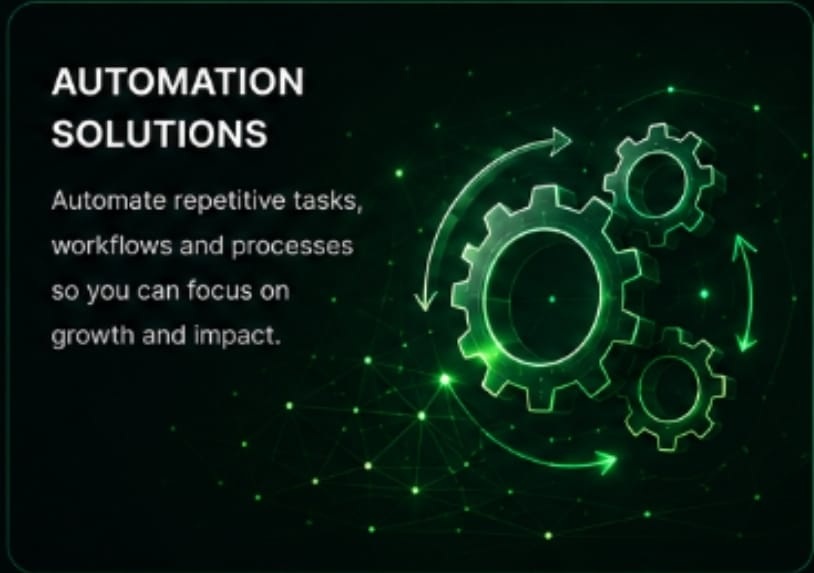 AUTOMATION SOLUTIONS

Automate repetitive tasks, workflows and processes so you can focus on growth and impact.